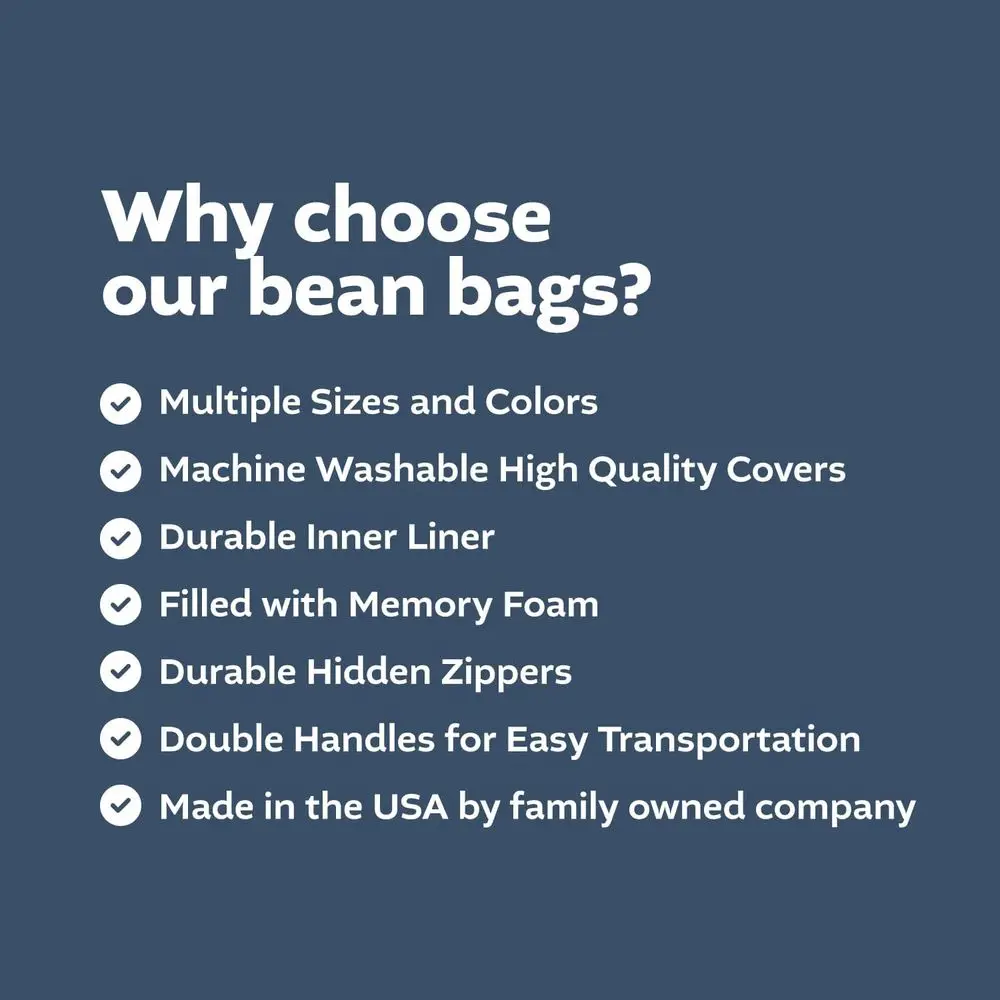 Why choose our bean bags?

Multiple Sizes and Colors
Machine Washable High Quality Covers
Durable Inner Liner
Filled with Memory Foam
Durable Hidden Zippers
Double Handles for Easy Transportation
Made in the USA by family owned company